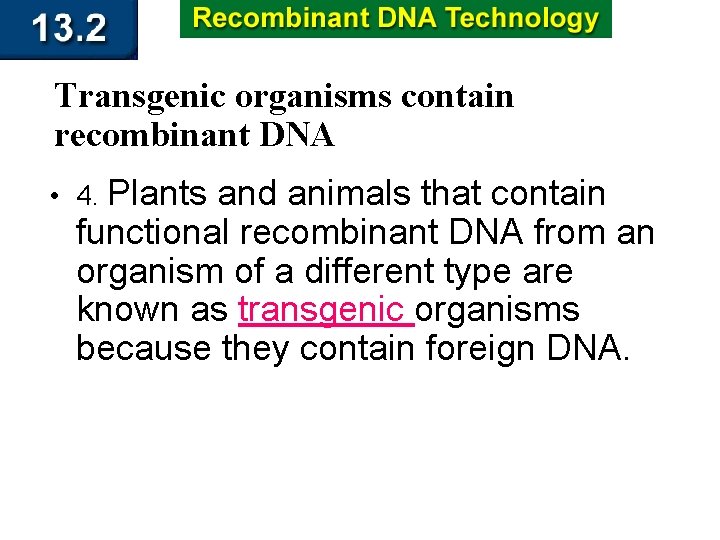 13.2

Recombinant DNA Technology

Transgenic organisms contain recombinant DNA

• 4. Plants and animals that contain functional recombinant DNA from an organism of a different type are known as transgenic organisms because they contain foreign DNA.